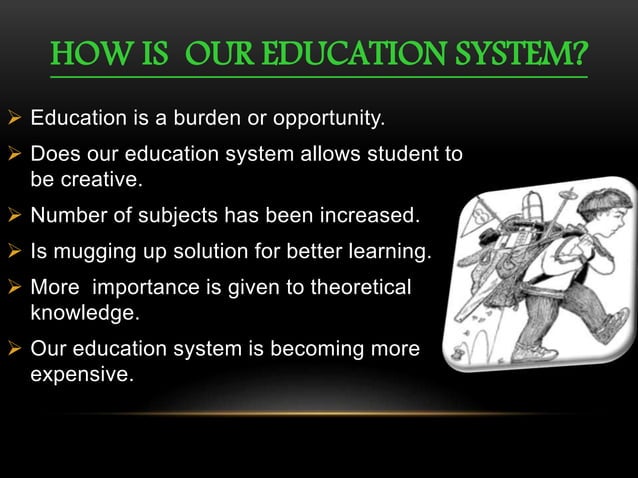 HOW IS OUR EDUCATION SYSTEM?

➢ Education is a burden or opportunity.

➢ Does our education system allows student to be creative.

➢ Number of subjects has been increased.

➢ Is mugging up solution for better learning.

➢ More importance is given to theoretical knowledge.

➢ Our education system is becoming more expensive.